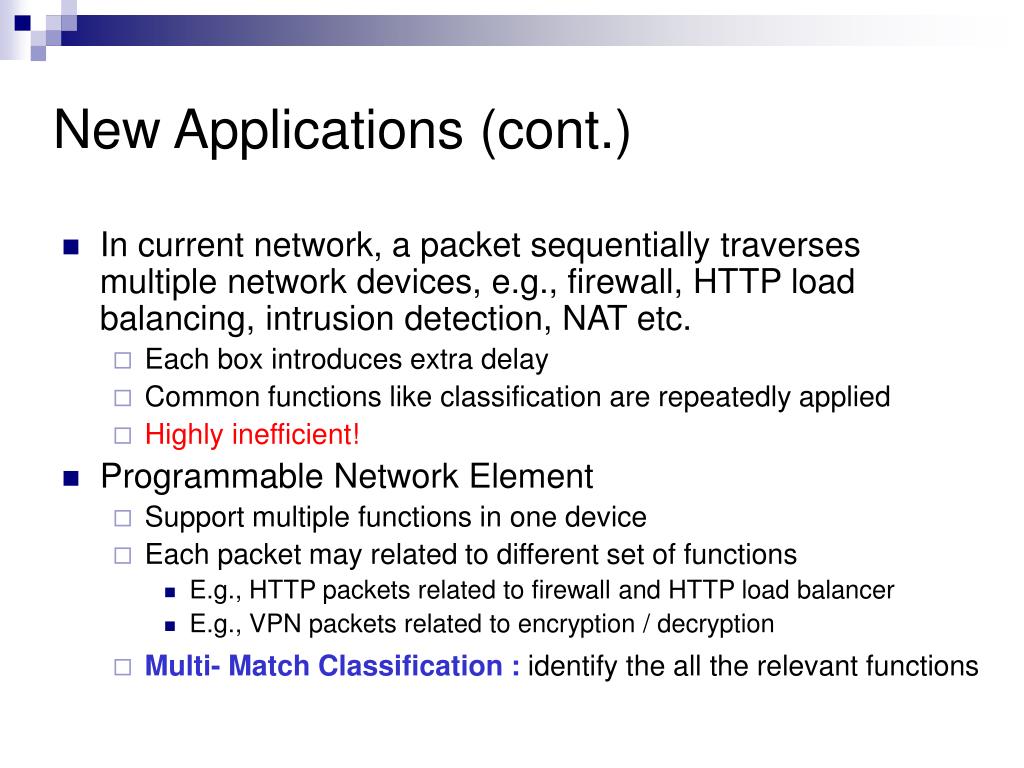 New Applications (cont.)

In current network, a packet sequentially traverses multiple network devices, e.g., firewall, HTTP load balancing, intrusion detection, NAT etc.

Each box introduces extra delay

Common functions like classification are repeatedly applied

Highly inefficient!

Programmable Network Element

Support multiple functions in one device

Each packet may related to different set of functions

E.g., HTTP packets related to firewall and HTTP load balancer

E.g., VPN packets related to encryption / decryption

Multi- Match Classification : identify the all the relevant functions